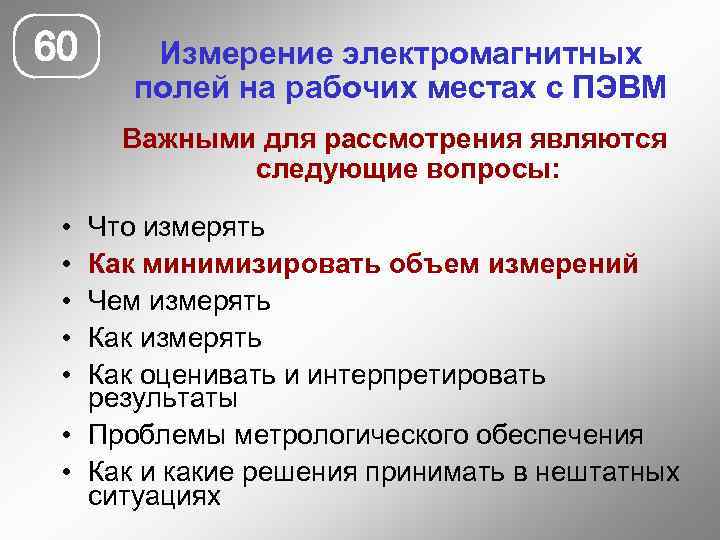 60

Измерение электромагнитных полей на рабочих местах с ПЭВМ

Важными для рассмотрения являются следующие вопросы:

• Что измерять
• Как минимизировать объем измерений
• Чем измерять
• Как измерять
• Как оценивать и интерпретировать результаты
• Проблемы метрологического обеспечения
• Как и какие решения принимать в нештатных ситуациях